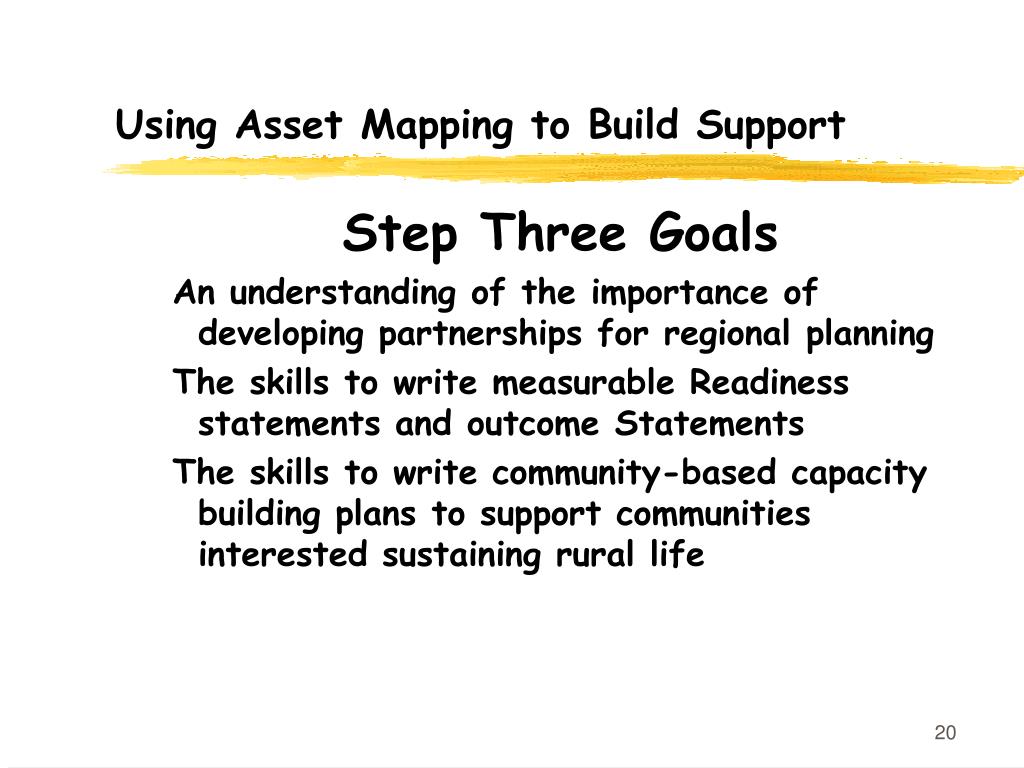 Using Asset Mapping to Build Support

Step Three Goals

An understanding of the importance of developing partnerships for regional planning

The skills to write measurable Readiness statements and outcome Statements

The skills to write community-based capacity building plans to support communities interested sustaining rural life

20